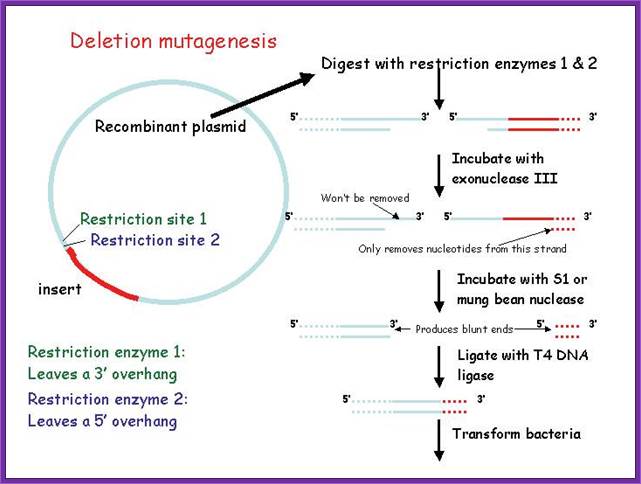 Deletion mutagenesis

Recombinant plasmid

Restriction site 1
Restriction site 2

insert

Restriction enzyme 1:
Leaves a 3' overhang

Restriction enzyme 2:
Leaves a 5' overhang

Digest with restriction enzymes 1 & 2

5' 3' 5' 3'

Incubate with exonuclease III

Won't be removed

5' 3' 5' 3'

Only removes nucleotides from this strand

Incubate with S1 or mung bean nuclease

5' 3' Produces blunt ends 5' 3'

Ligate with T4 DNA ligase

5' 3'

Transform bacteria